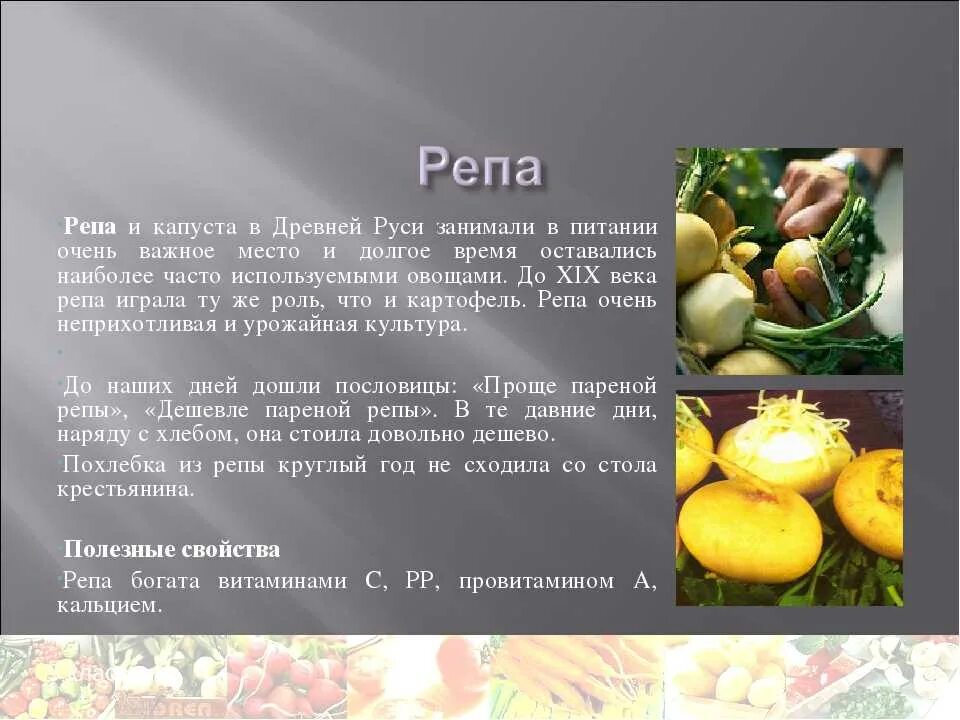 Репа

Репа и капуста в Древней Руси занимали в питании очень важное место и долгое время оставались наиболее часто используемыми овощами. До XIX века репа играла ту же роль, что и картофель. Репа очень неприхотливая и урожайная культура.

До наших дней дошли пословицы: «Проще пареной репы», «Дешевле пареной репы». В те давние дни, наряду с хлебом, она стоила довольно дешево.

Похлебка из репы круглый год не сходила со стола крестьянина.

Полезные свойства

Репа богата витаминами С, РР, провитамином А, кальцием.